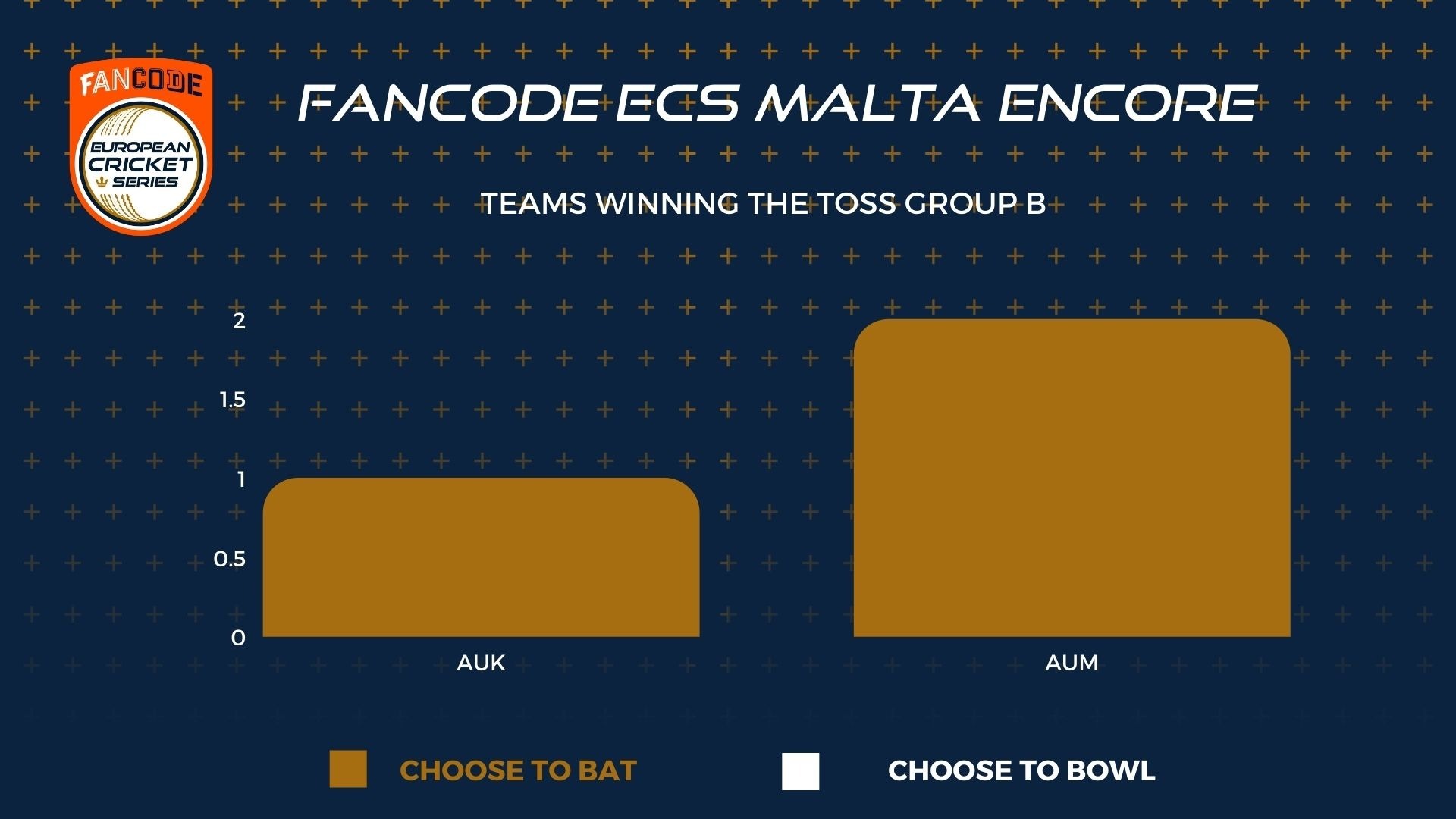 FANCODE
EUROPEAN CRICKET SERIES

FANCODE ECS MALTA ENCORE

TEAMS WINNING THE TOSS GROUP B

2
1.5
1
0.5
0

AUK
AUM

CHOOSE TO BAT
CHOOSE TO BOWL